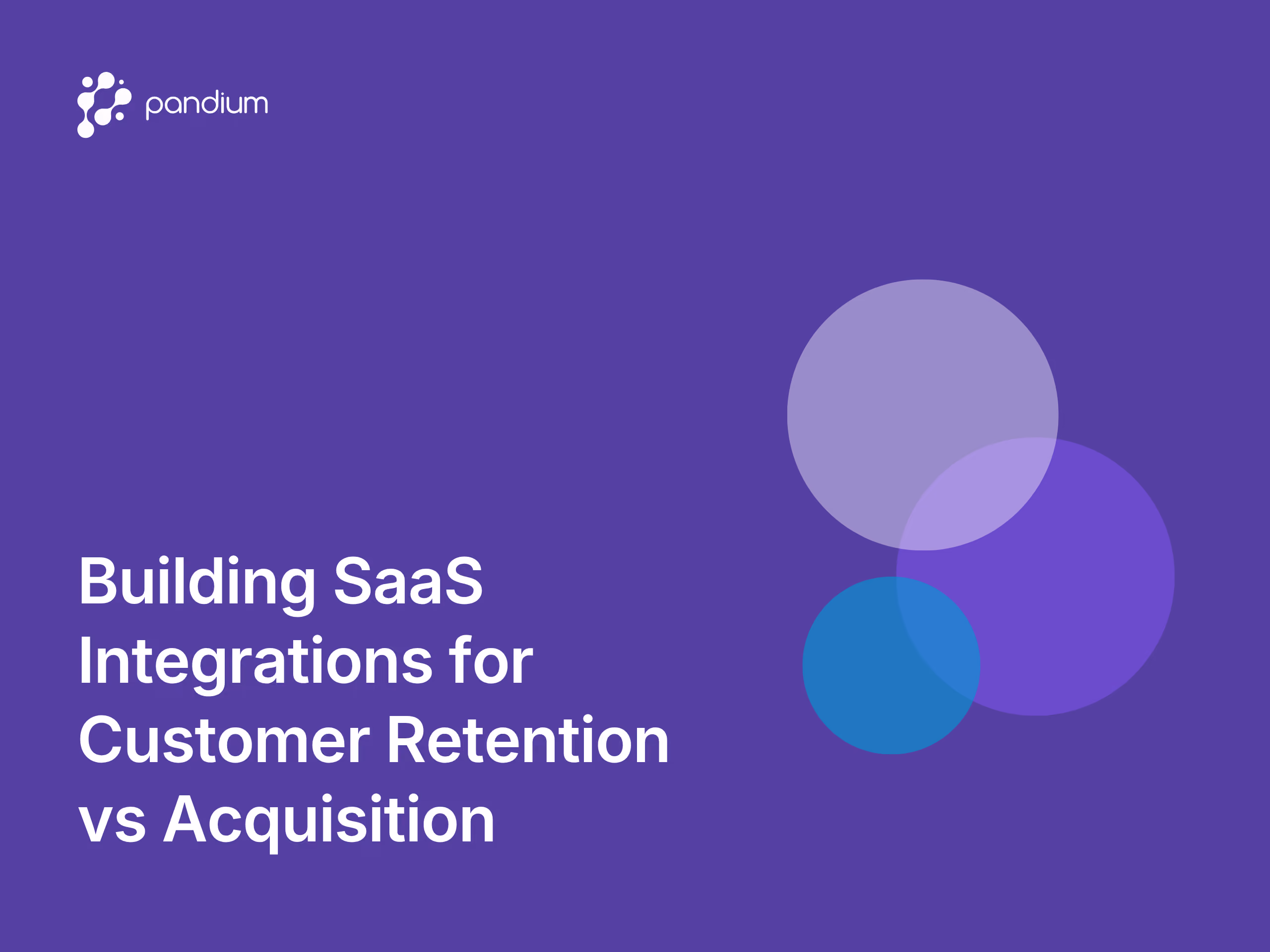 pandium

Building SaaS Integrations for Customer Retention vs Acquisition